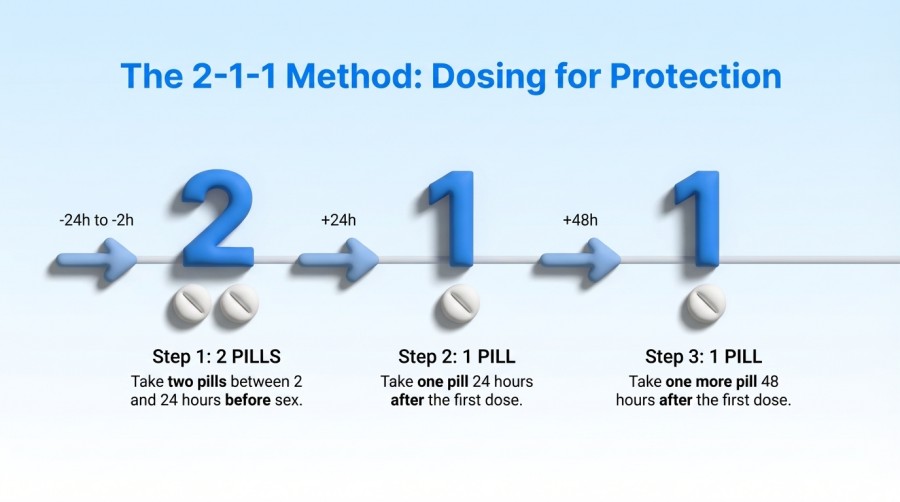 The 2-1-1 Method: Dosing for Protection

-24h to -2h

2

+24h

1

+48h

1

Step 1: 2 PILLS
Take two pills between 2 and 24 hours before sex.

Step 2: 1 PILL
Take one pill 24 hours after the first dose.

Step 3: 1 PILL
Take one more pill 48 hours after the first dose.